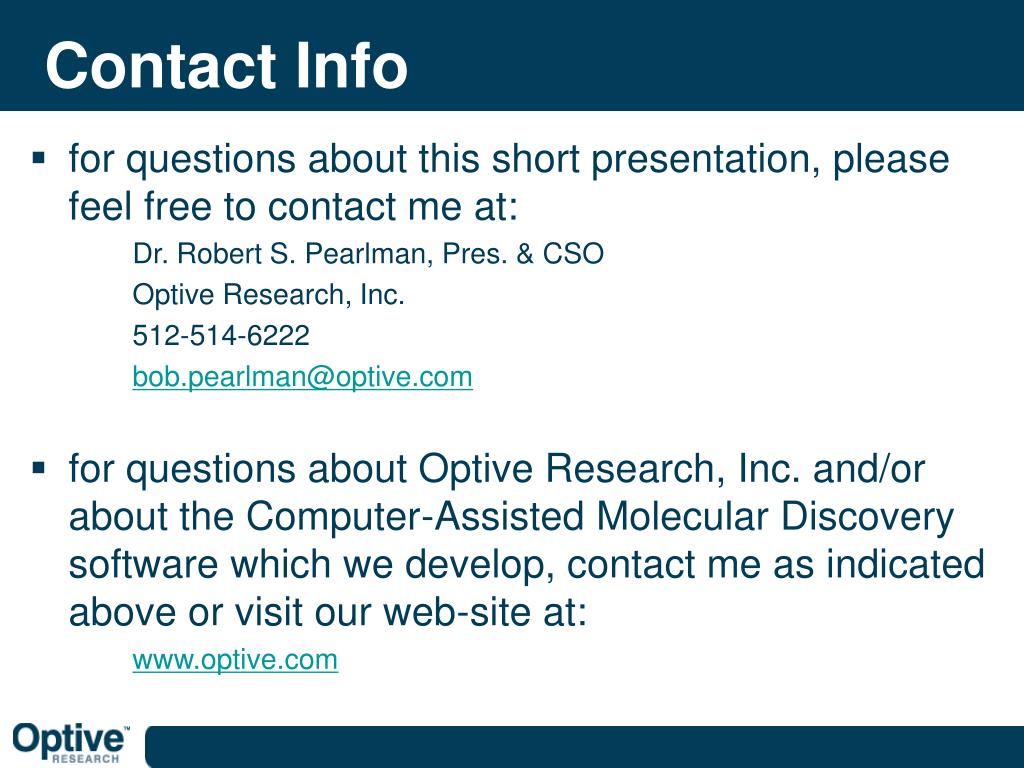 Contact Info

▪ for questions about this short presentation, please feel free to contact me at:

Dr. Robert S. Pearlman, Pres. & CSO

Optive Research, Inc.

512-514-6222

bob.pearlman@optive.com

▪ for questions about Optive Research, Inc. and/or about the Computer-Assisted Molecular Discovery software which we develop, contact me as indicated above or visit our web-site at:

www.optive.com

Optive™
RESEARCH